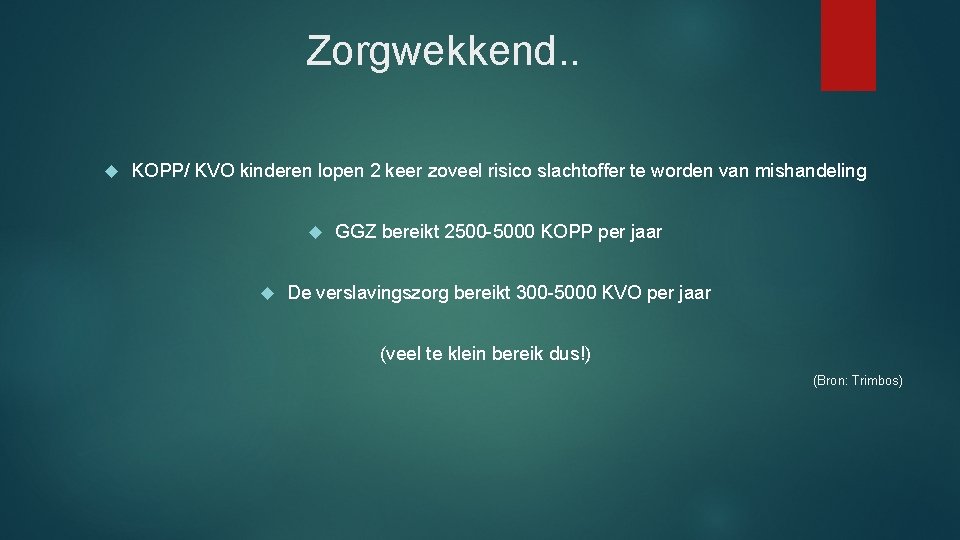 Zorgwekkend..

KOPP/ KVO kinderen lopen 2 keer zoveel risico slachtoffer te worden van mishandeling

GGZ bereikt 2500-5000 KOPP per jaar

De verslavingszorg bereikt 300-5000 KVO per jaar

(veel te klein bereik dus!)

(Bron: Trimbos)